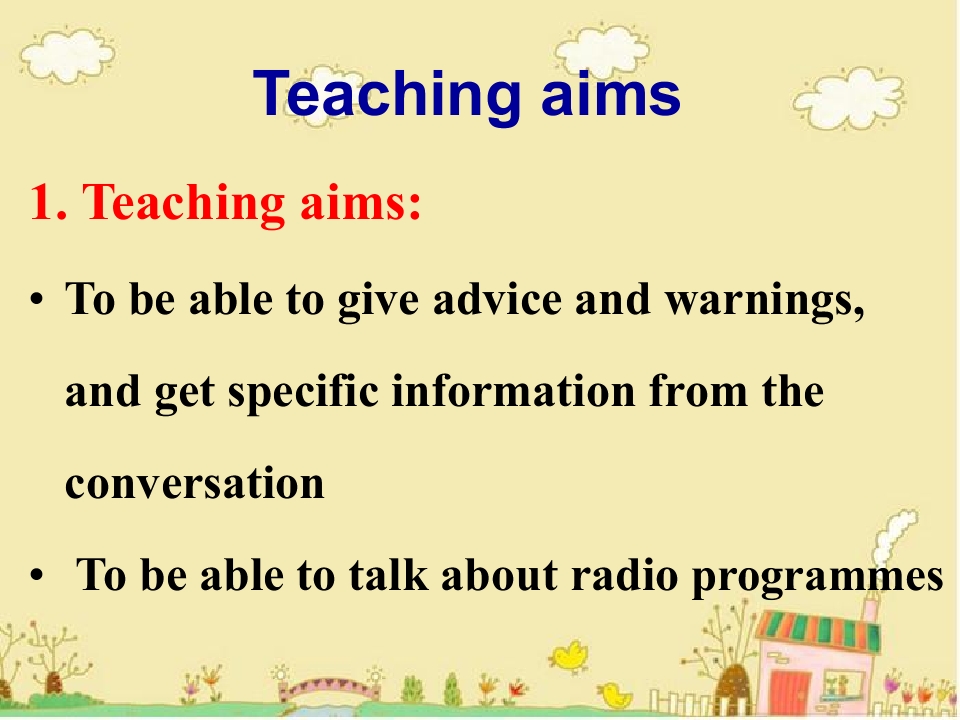 Teaching aims

1. Teaching aims:

• To be able to give advice and warnings, and get specific information from the conversation

• To be able to talk about radio programmes